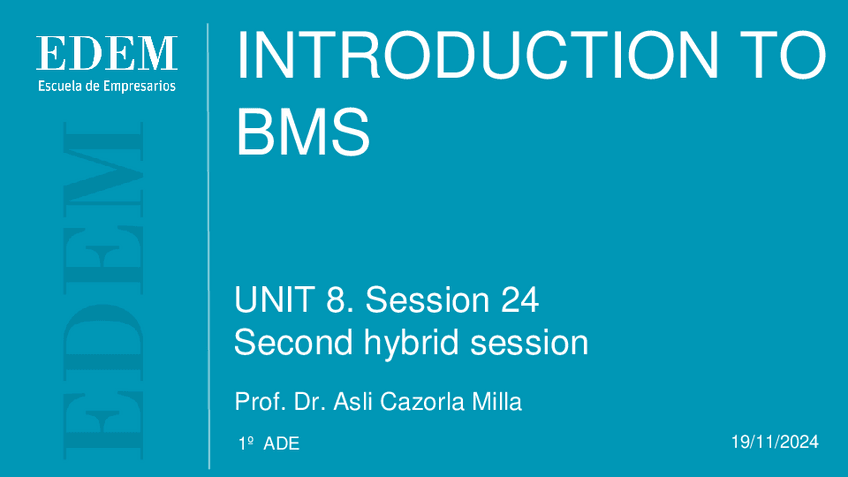 EDEM
Escuela de Empresarios

EDEM

INTRODUCTION TO BMS

UNIT 8. Session 24
Second hybrid session

Prof. Dr. Asli Cazorla Milla

1º ADE

19/11/2024